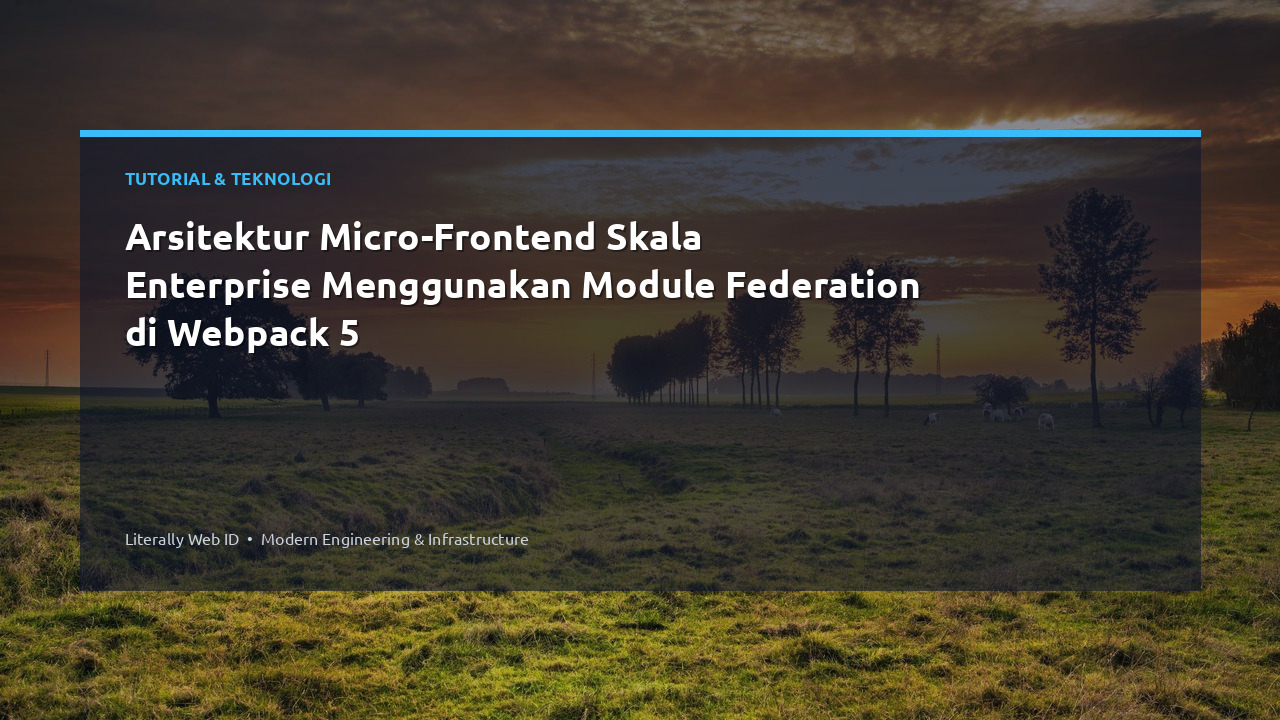 TUTORIAL & TEKNOLOGI

Arsitektur Micro-Frontend Skala Enterprise Menggunakan Module Federation di Webpack 5

Literally Web ID • Modern Engineering & Infrastructure